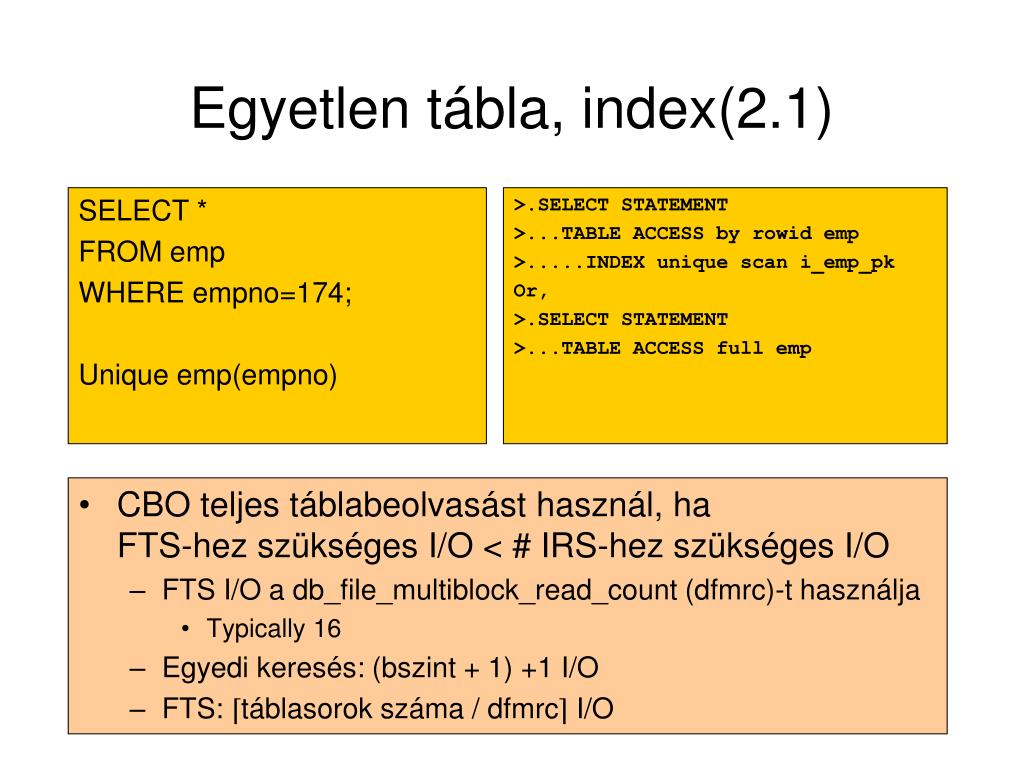 Egyetlen tábla, index(2.1)

SELECT *
FROM emp
WHERE empno=174;

Unique emp(empno)

>.SELECT STATEMENT
>...TABLE ACCESS by rowid emp
>.....INDEX unique scan i_emp_pk
Or,
>.SELECT STATEMENT
>...TABLE ACCESS full emp

• CBO teljes táblabeolvasást használ, ha FTS-hez szükséges I/O < # IRS-hez szükséges I/O
– FTS I/O a db_file_multiblock_read_count (dfmrc)-t használja
• Typically 16
– Egyedi keresés: (bszint + 1) +1 I/O
– FTS: [táblasorok száma / dfmrc] I/O